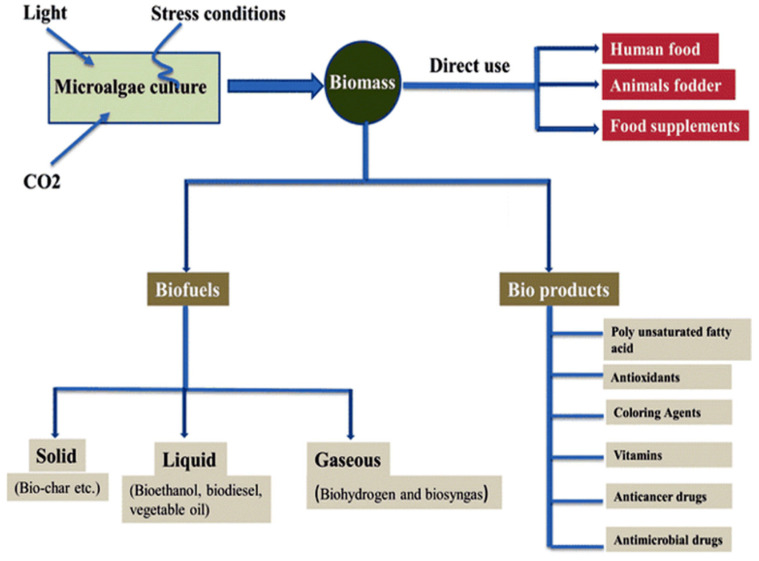 Light

Stress conditions

Microalgae culture

CO2

Biomass

Direct use

Human food

Animals fodder

Food supplements

Biofuels

Bio products

Solid

(Bio-char etc.)

Liquid

(Bioethanol, biodiesel, vegetable oil)

Gaseous

(Biohydrogen and biosyngas)

Poly unsaturated fatty acid

Antioxidants

Coloring Agents

Vitamins

Anticancer drugs

Antimicrobial drugs